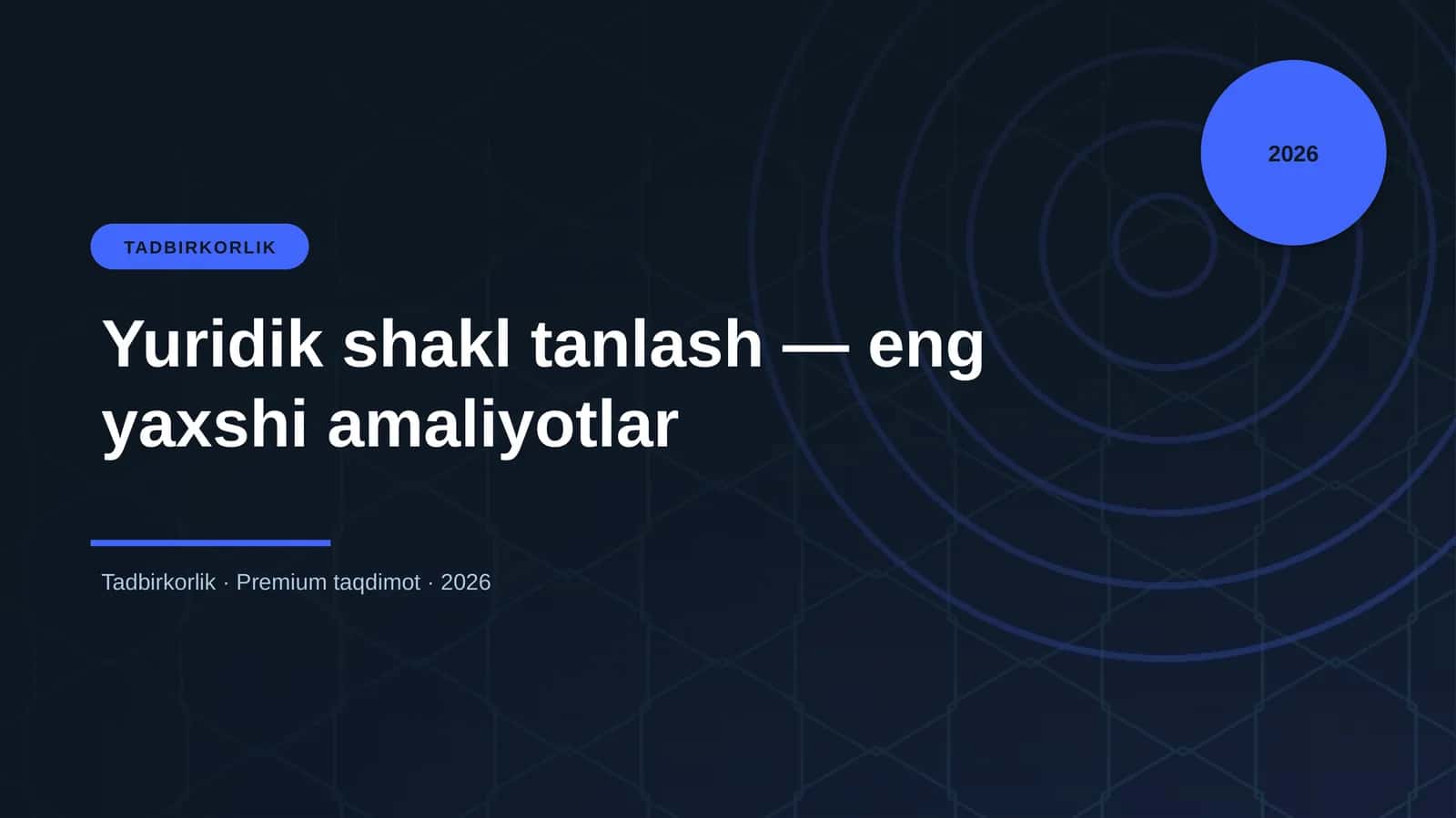 2026

TADBIRKORLIK

Yuridik shakl tanlash — eng yaxshi amaliyotlar

Tadbirkorlik · Premium taqdimot · 2026